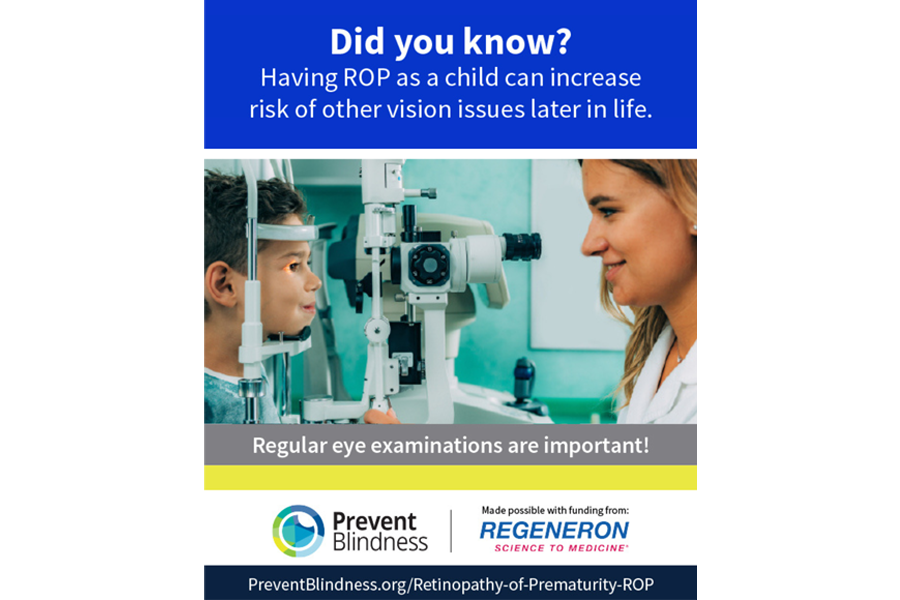 Did you know?
Having ROP as a child can increase risk of other vision issues later in life.

Regular eye examinations are important!

Prevent Blindness

Made possible with funding from:
REGENERON
SCIENCE TO MEDICINE®

PreventBlindness.org/Retinopathy-of-Prematurity-ROP